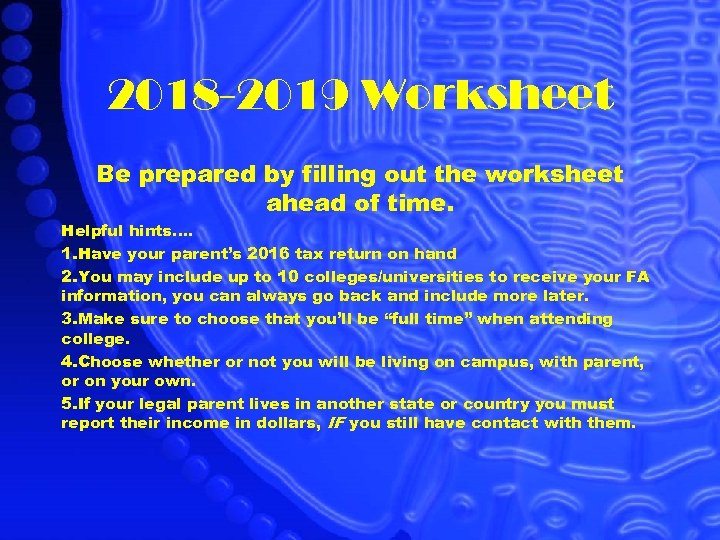 2018-2019 Worksheet

Be prepared by filling out the worksheet ahead of time.

Helpful hints….

1.Have your parent's 2016 tax return on hand

2.You may include up to 10 colleges/universities to receive your FA information, you can always go back and include more later.

3.Make sure to choose that you'll be "full time" when attending college.

4.Choose whether or not you will be living on campus, with parent, or on your own.

5.If your legal parent lives in another state or country you must report their income in dollars, IF you still have contact with them.